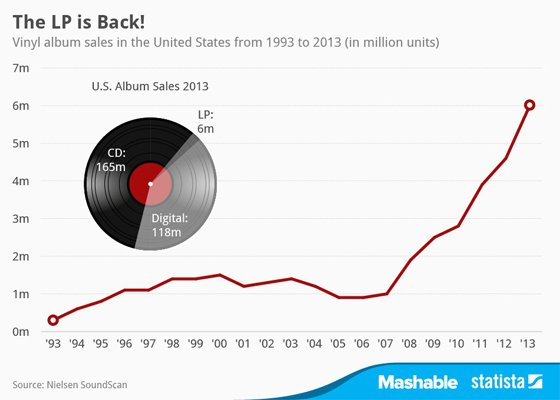 The LP is Back!

Vinyl album sales in the United States from 1993 to 2013 (in million units)

7m
6m
5m
4m
3m
2m
1m
0m

U.S. Album Sales 2013

LP: 6m

CD: 165m

Digital: 118m

'93 '94 '95 '96 '97 '98 '99 '00 '01 '02 '03 '04 '05 '06 '07 '08 '09 '10 '11 '12 '13

Source: Nielsen SoundScan

Mashable statista